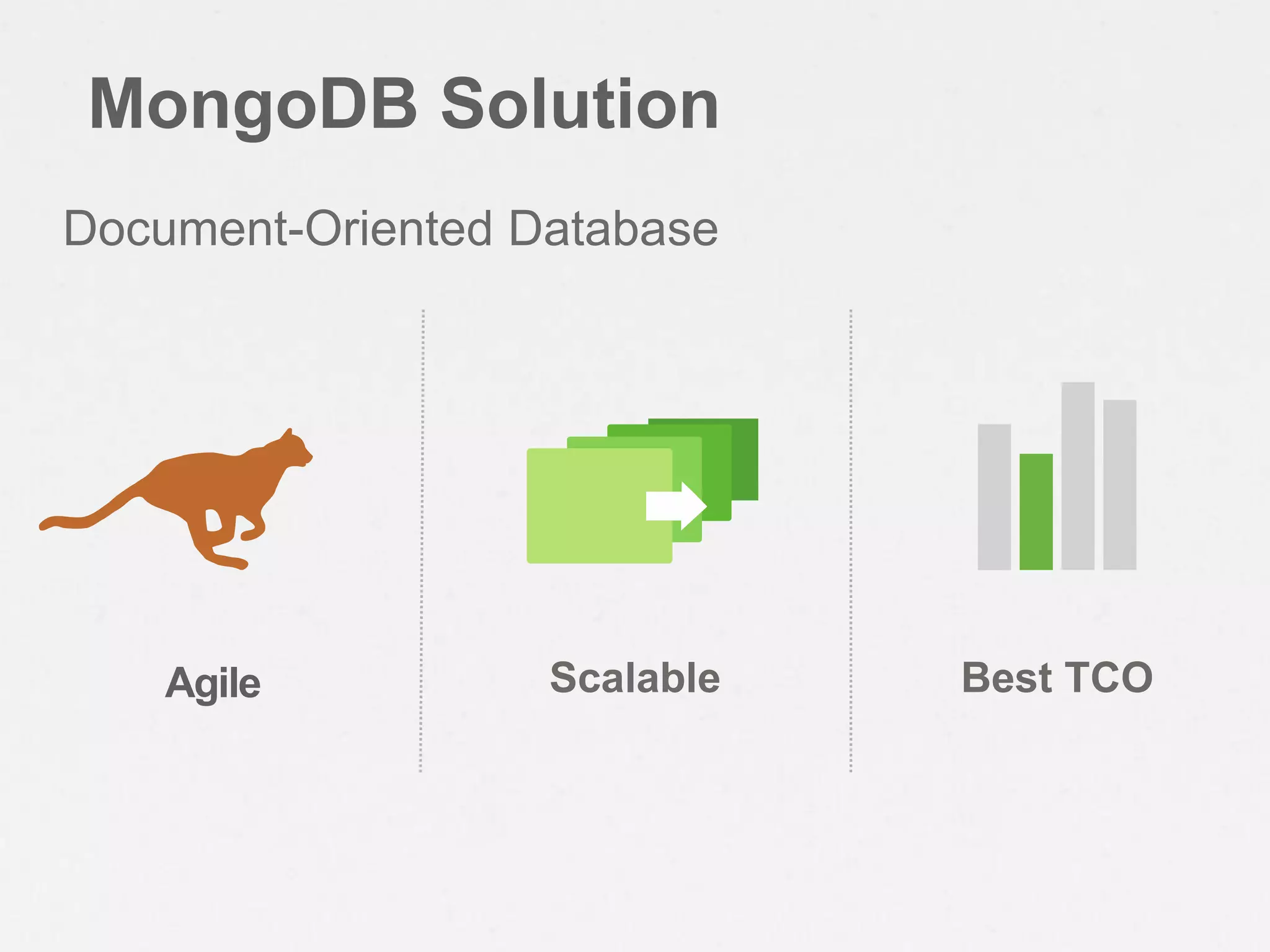 MongoDB Solution

Document-Oriented Database

Agile

Scalable

Best TCO